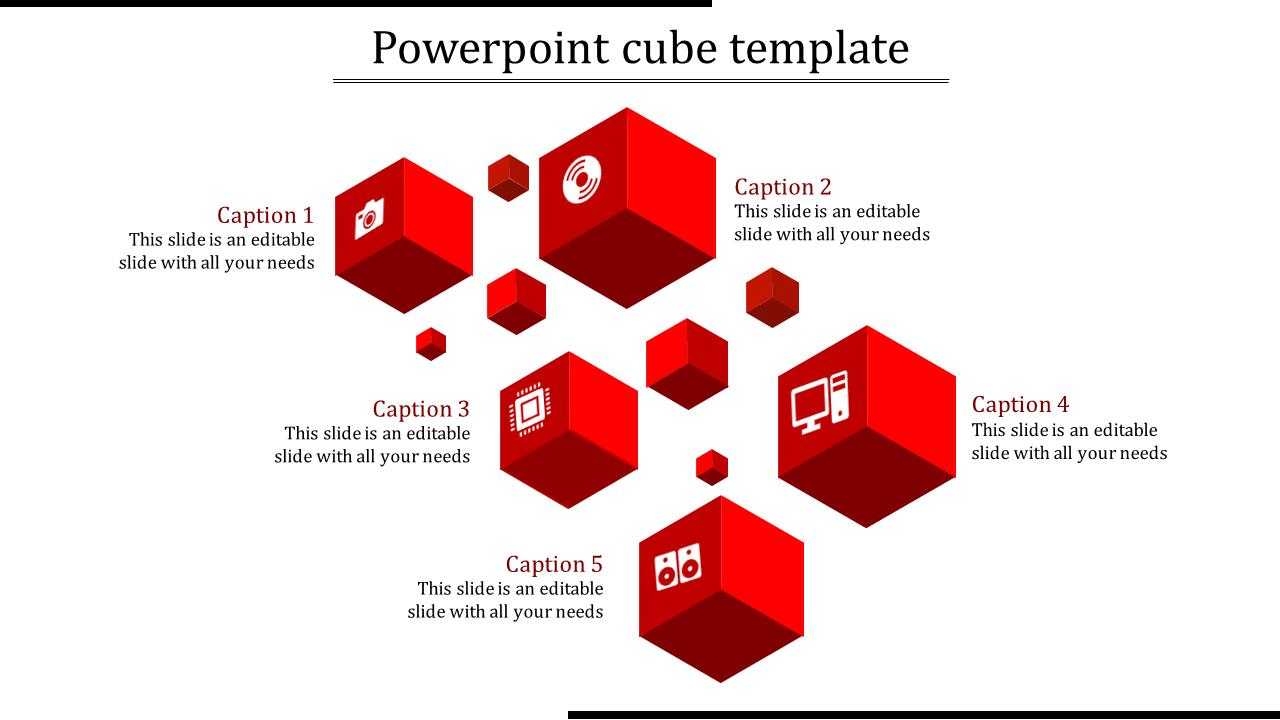 Powerpoint cube template

Caption 1
This slide is an editable slide with all your needs

Caption 2
This slide is an editable slide with all your needs

Caption 3
This slide is an editable slide with all your needs

Caption 4
This slide is an editable slide with all your needs

Caption 5
This slide is an editable slide with all your needs